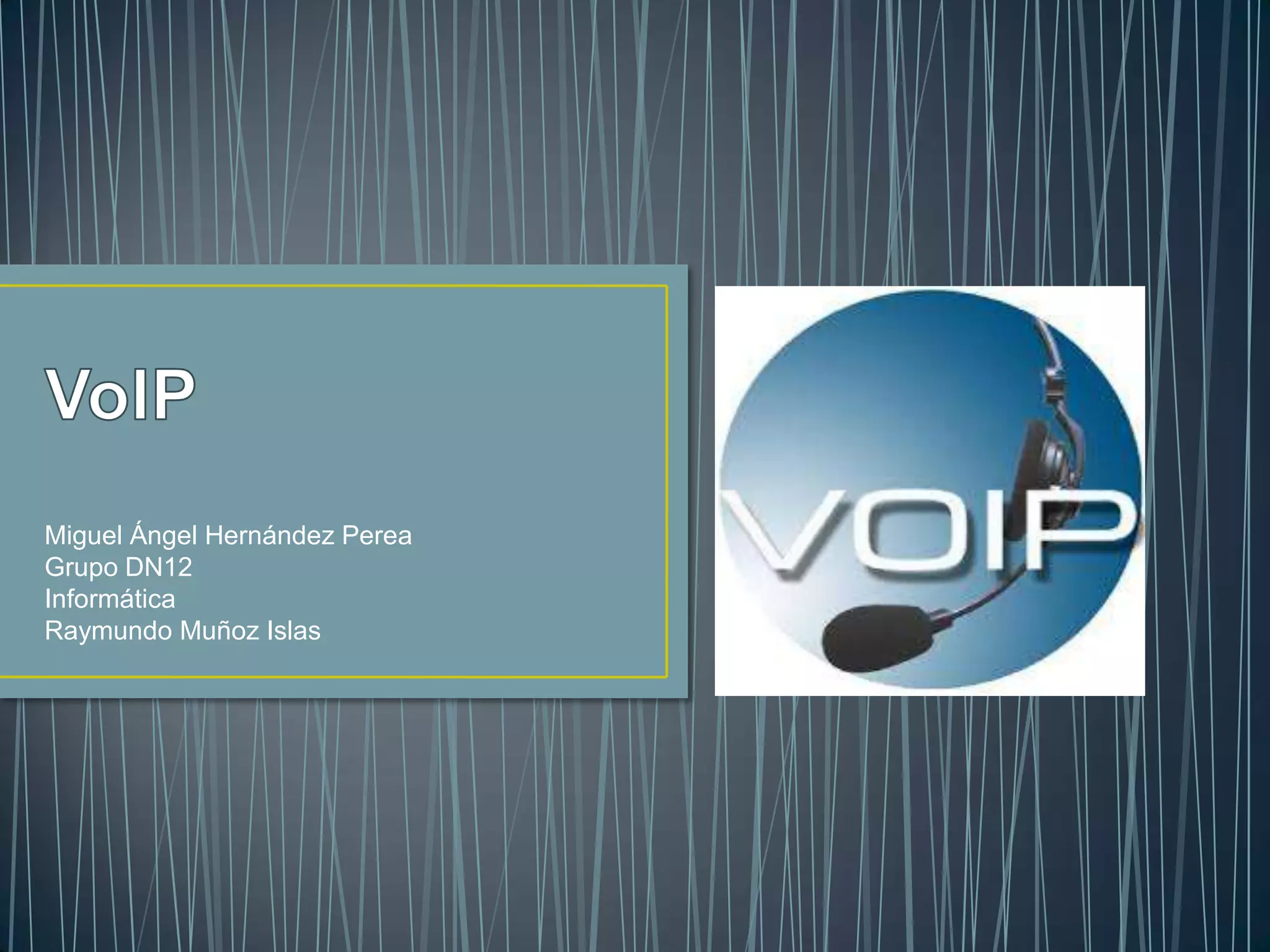 VoIP

Miguel Ángel Hernández Perea
Grupo DN12
Informática
Raymundo Muñoz Islas

VOIP